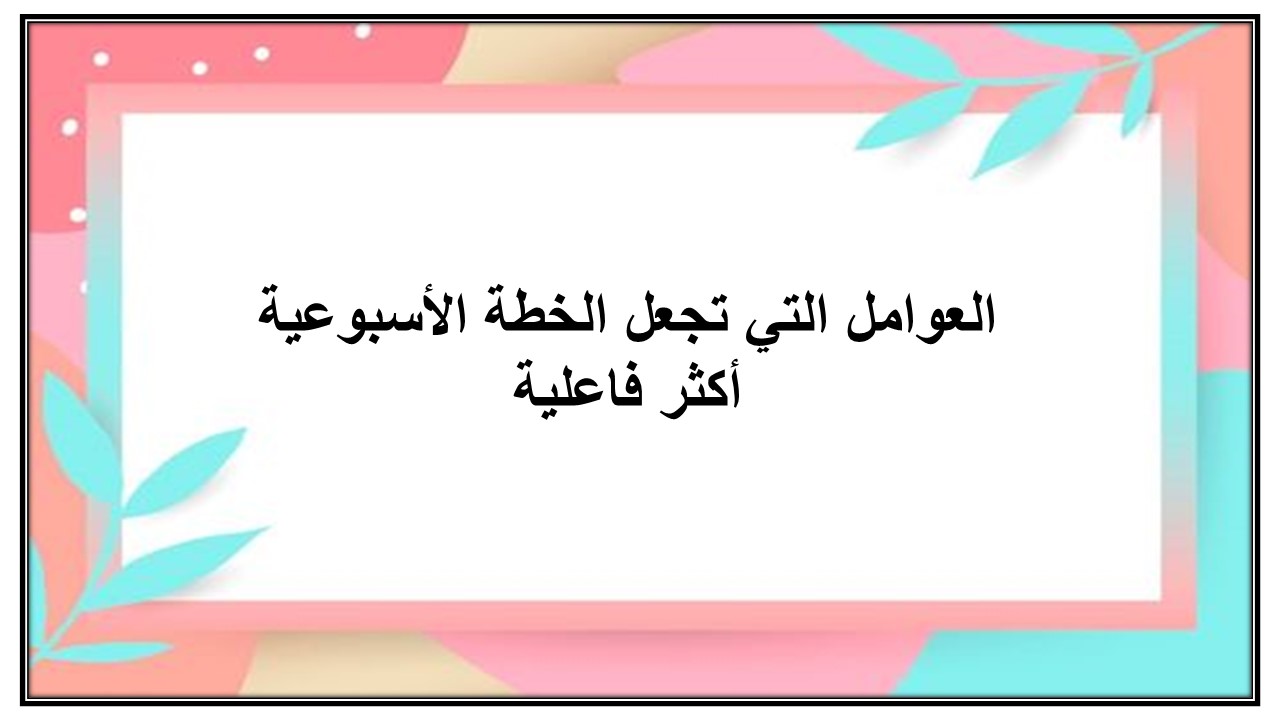 العوامل التي تجعل الخطة الأسبوعية أكثر فاعلية